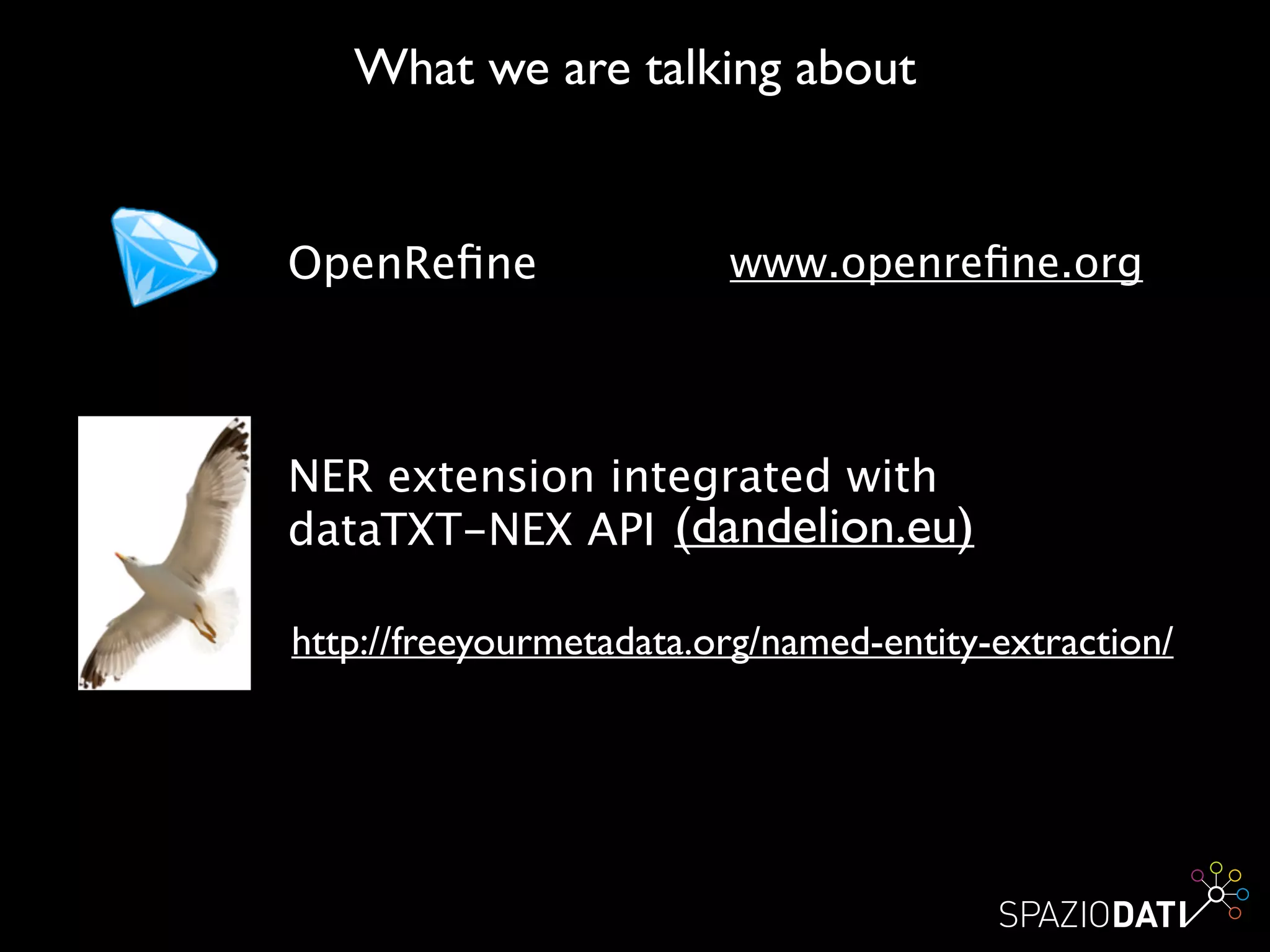 What we are talking about

OpenRefine www.openrefine.org

NER extension integrated with dataTXT-NEX API (dandelion.eu)

http://freeyourmetadata.org/named-entity-extraction/

SPAZIODATI